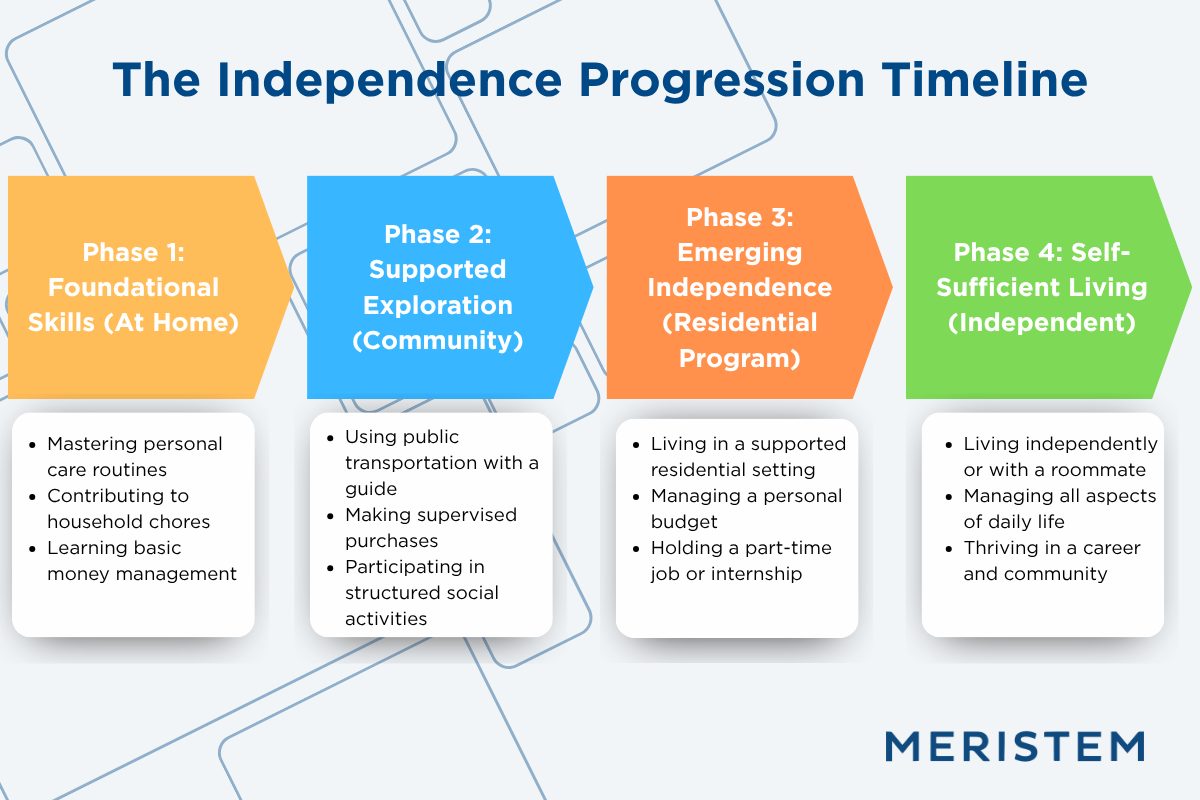 The Independence Progression Timeline

Phase 1: Foundational Skills (At Home)

- Mastering personal care routines
- Contributing to household chores
- Learning basic money management

Phase 2: Supported Exploration (Community)

- Using public transportation with a guide
- Making supervised purchases
- Participating in structured social activities

Phase 3: Emerging Independence (Residential Program)

- Living in a supported residential setting
- Managing a personal budget
- Holding a part-time job or internship

Phase 4: Self-Sufficient Living (Independent)

- Living independently or with a roommate
- Managing all aspects of daily life
- Thriving in a career and community

MERISTEM